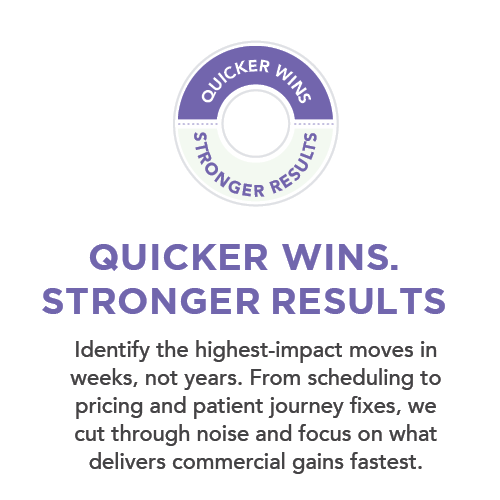 QUICKER WINS
STRONGER RESULTS

QUICKER WINS.
STRONGER RESULTS

Identify the highest-impact moves in weeks, not years. From scheduling to pricing and patient journey fixes, we cut through noise and focus on what delivers commercial gains fastest.